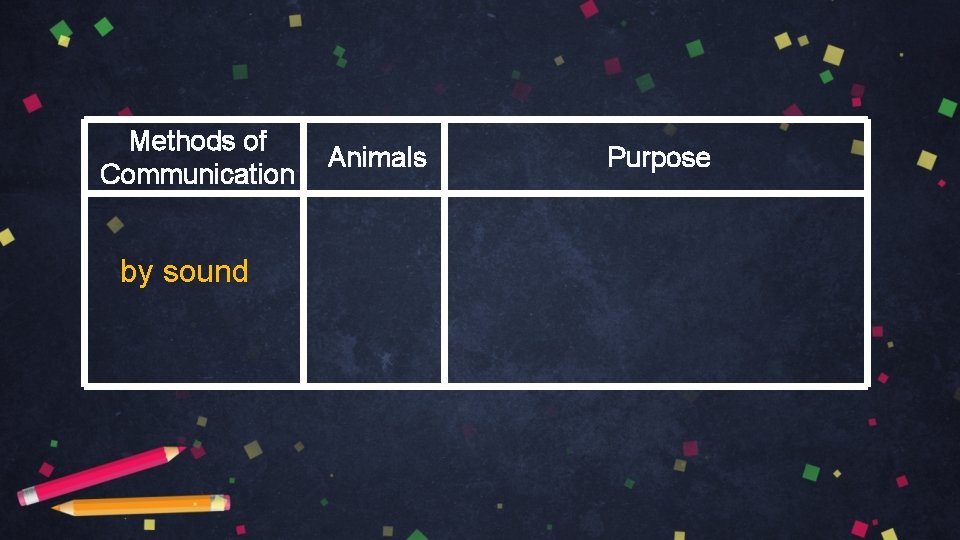 | Methods of Communication | Animals | Purpose |
|---|---|---|
| by sound | | |